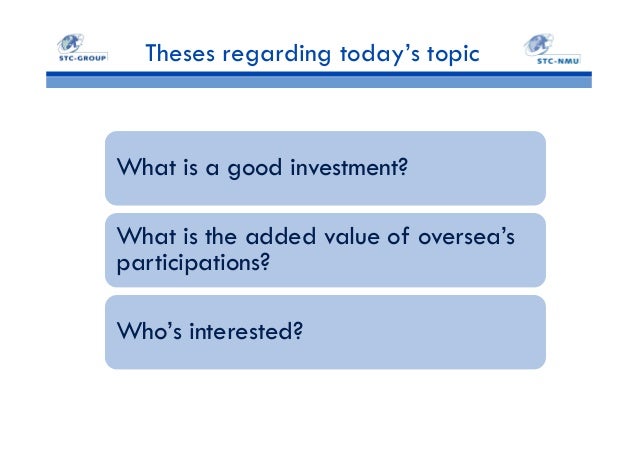 STC-GROUP

Theses regarding today's topic

STC-NMU

What is a good investment?

What is the added value of oversea's participations?

Who's interested?